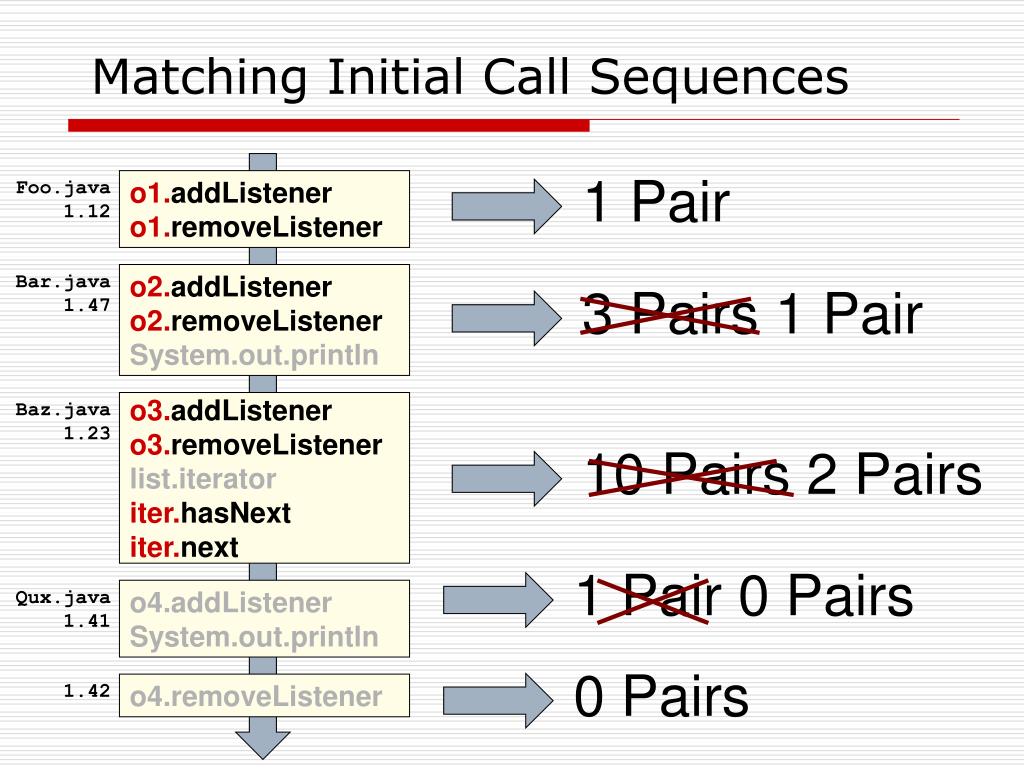 Matching Initial Call Sequences

Foo.java 1.12
o1.addListener
o1.removeListener

1 Pair

Bar.java 1.47
o2.addListener
o2.removeListener
System.out.println

3 Pairs 1 Pair

Baz.java 1.23
o3.addListener
o3.removeListener
list.iterator
iter.hasNext
iter.next

10 Pairs 2 Pairs

Qux.java 1.41
o4.addListener
System.out.println

1 Pair 0 Pairs

1.42
o4.removeListener

0 Pairs